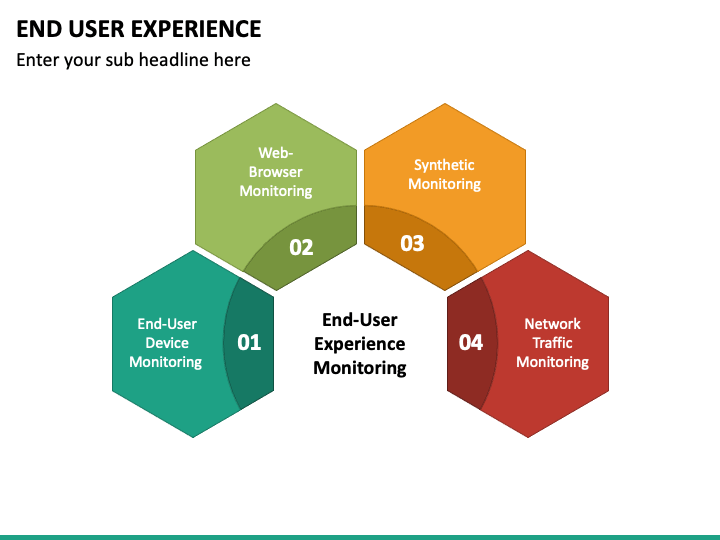 END USER EXPERIENCE

Enter your sub headline here

Web-Browser Monitoring

02

Synthetic Monitoring

03

End-User Device Monitoring

01

End-User Experience Monitoring

04

Network Traffic Monitoring